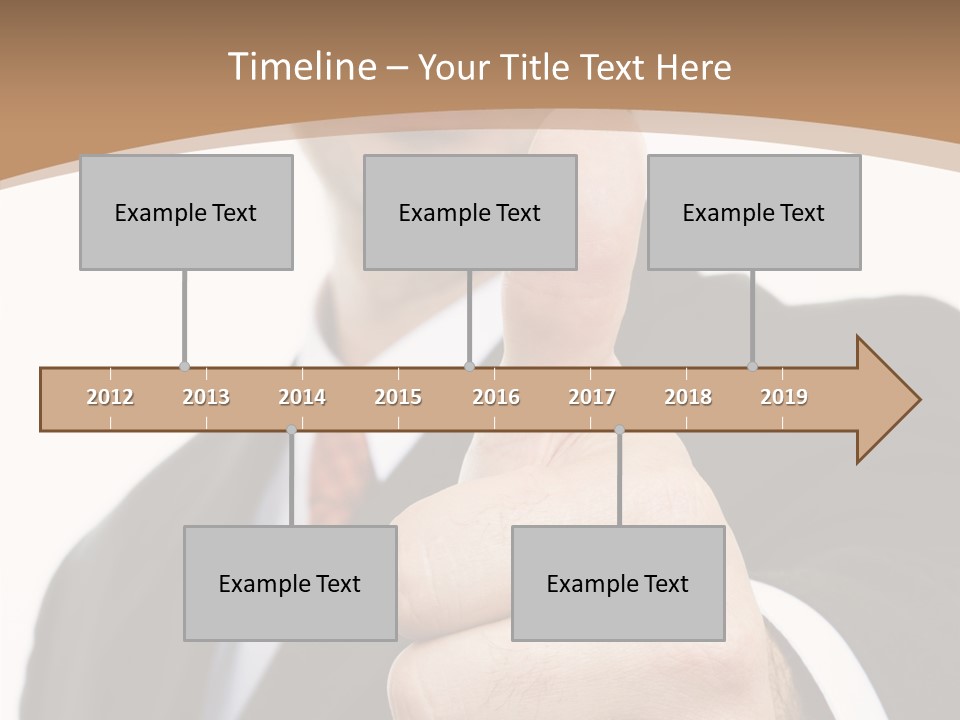 Timeline – Your Title Text Here

Example Text

Example Text

Example Text

2012 2013 2014 2015 2016 2017 2018 2019

Example Text

Example Text